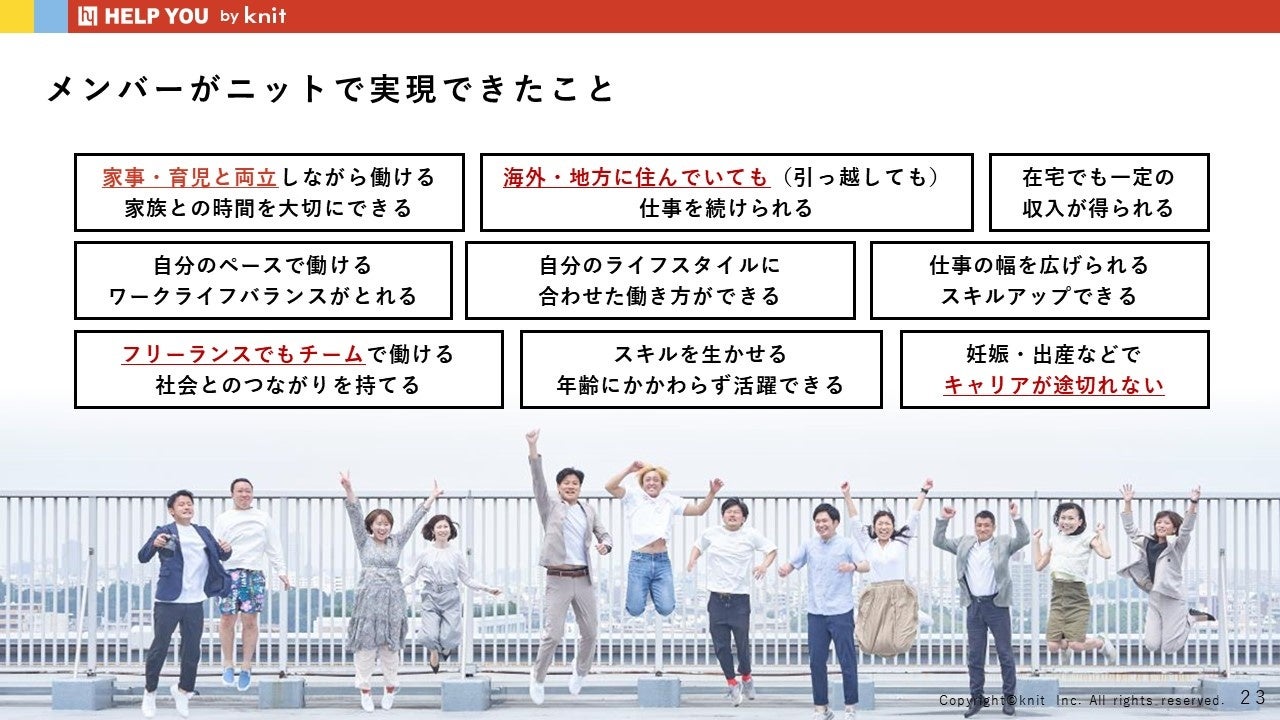 HELP YOU by knit

メンバーがニットで実現できたこと

家事・育児と両立しながら働ける
家族との時間を大切にできる

海外・地方に住んでいても（引っ越しても）
仕事を続けられる

在宅でも一定の
収入が得られる

自分のペースで働ける
ワークライフバランスがとれる

自分のライフスタイルに
合わせた働き方ができる

仕事の幅を広げられる
スキルアップできる

フリーランスでもチームで働ける
社会とのつながりを持てる

スキルを生かせる
年齢にかかわらず活躍できる

妊娠・出産などで
キャリアが途切れない

Copyright©knit Inc. All rights reserved. 23